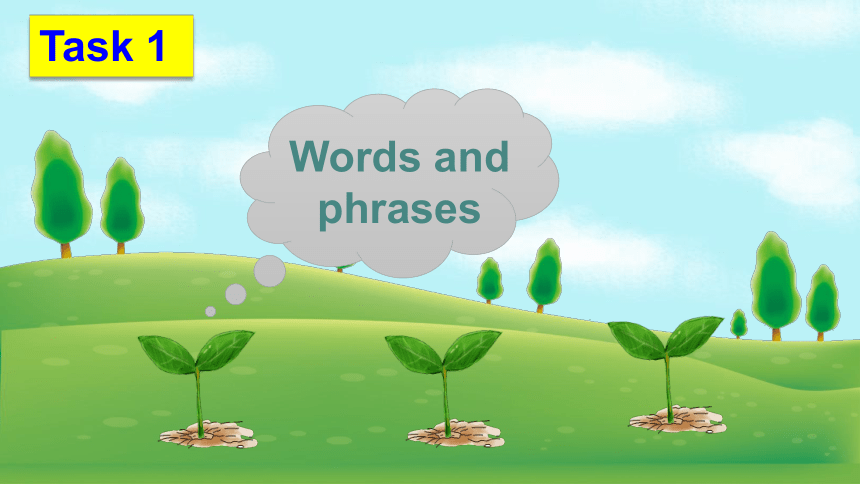 Task 1

Words and phrases